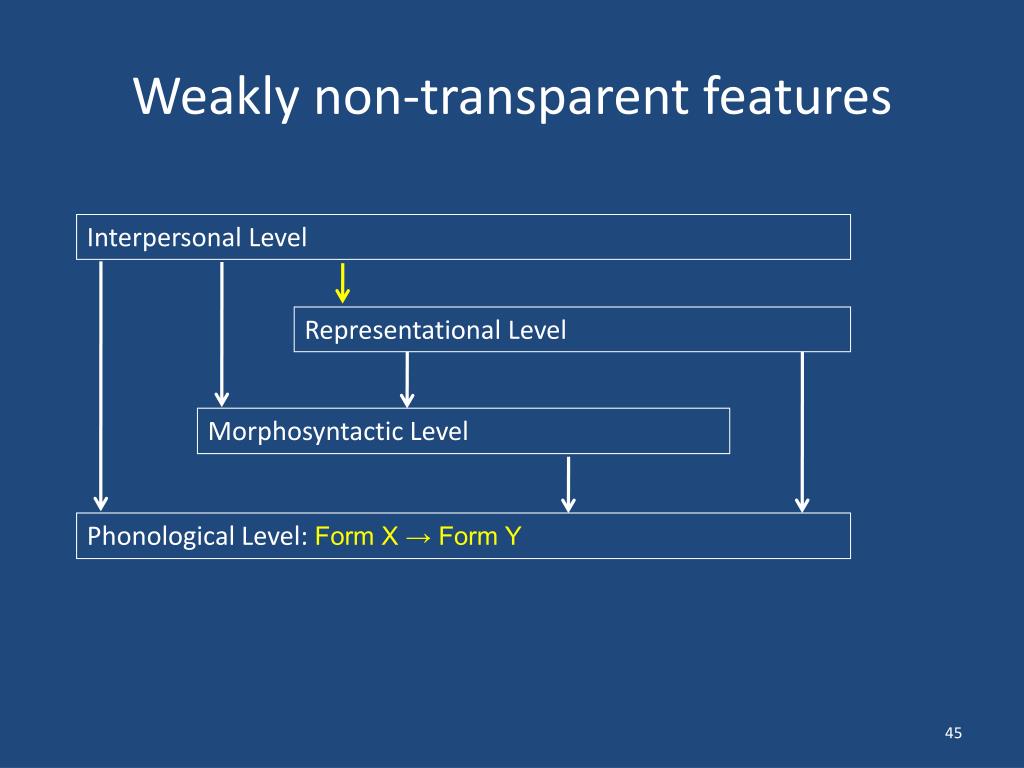 Weakly non-transparent features

Interpersonal Level

Representational Level

Morphosyntactic Level

Phonological Level: Form X → Form Y

45